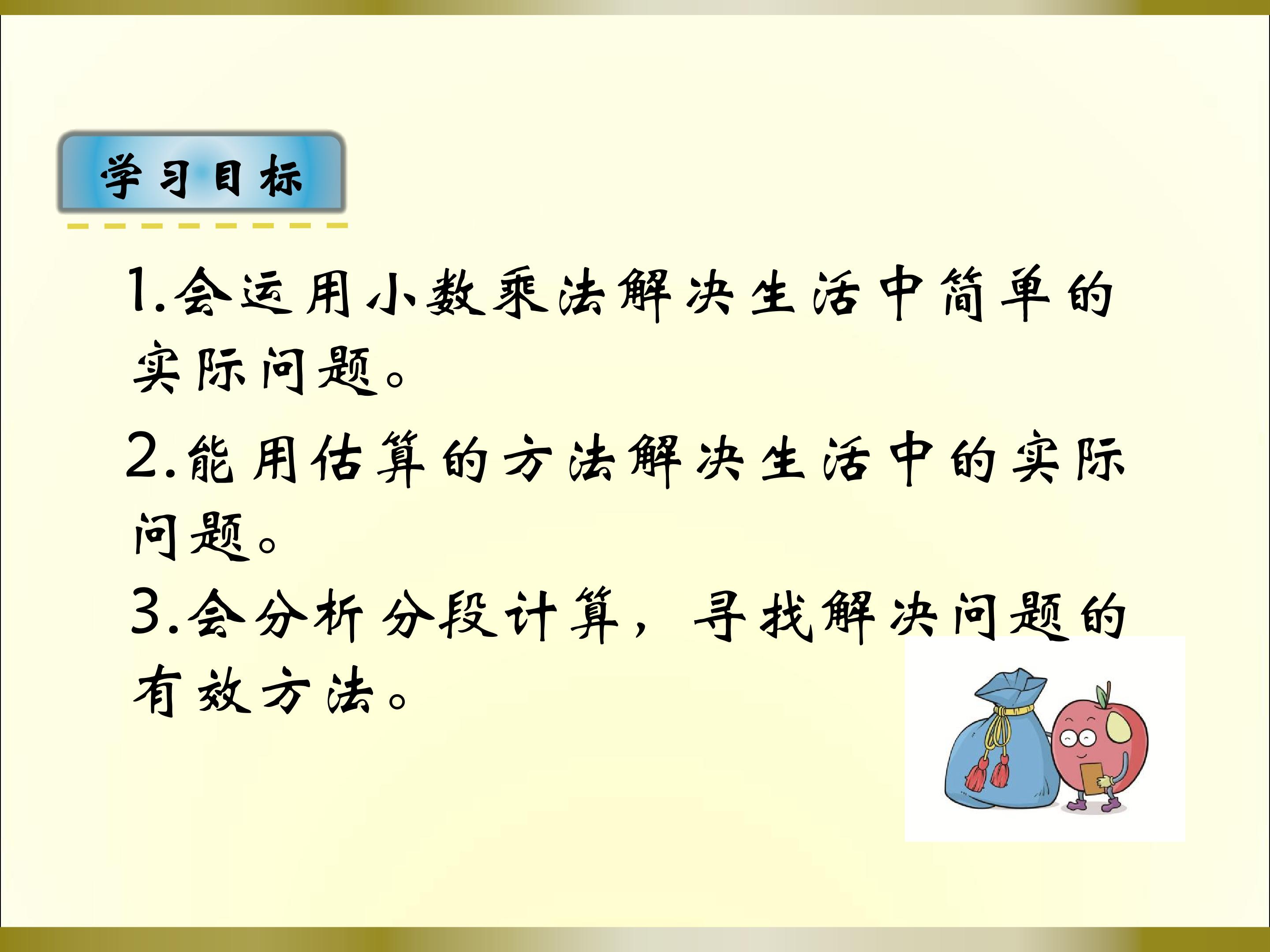 学习目标

1.会运用小数乘法解决生活中简单的实际问题。

2.能用估算的方法解决生活中的实际问题。

3.会分析分段计算，寻找解决问题的有效方法。